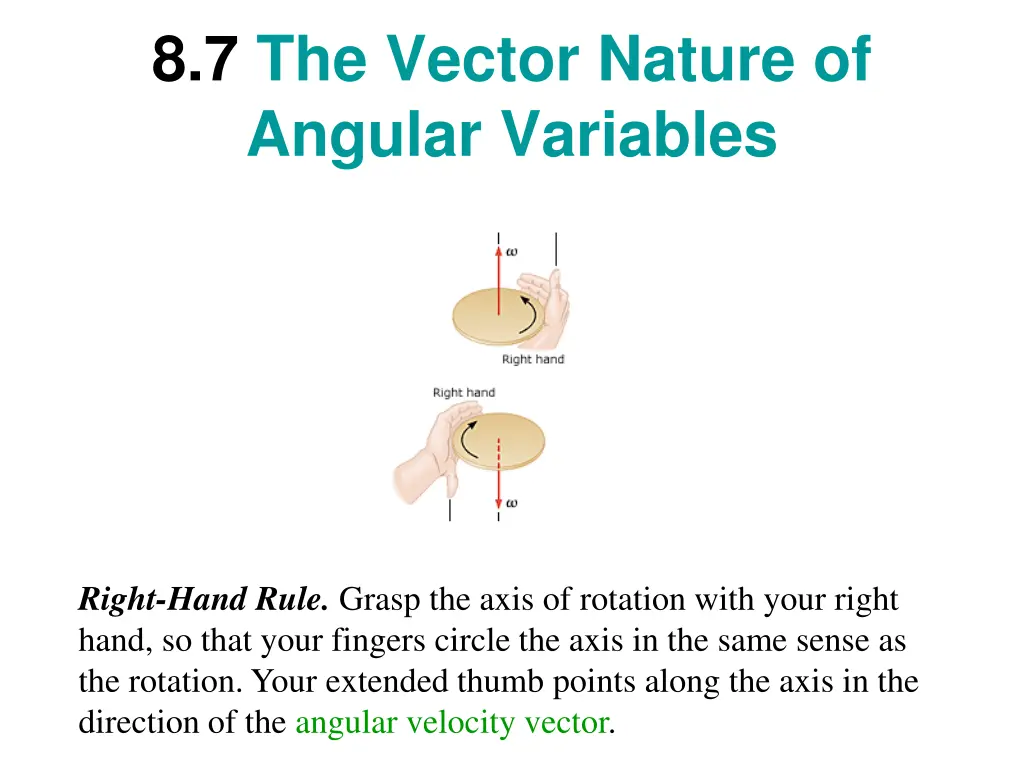 8.7 The Vector Nature of Angular Variables

$\omega$

Right hand

Right hand

$\omega$

Right-Hand Rule. Grasp the axis of rotation with your right hand, so that your fingers circle the axis in the same sense as the rotation. Your extended thumb points along the axis in the direction of the angular velocity vector.